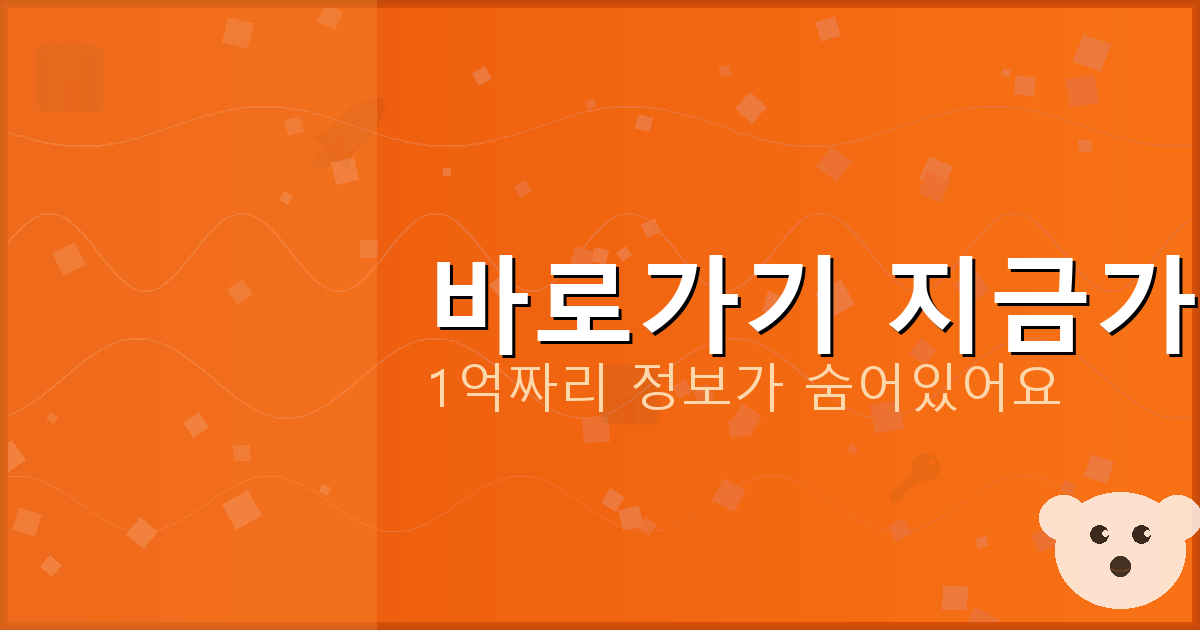 바로가기 지금가
1억짜리 정보가 숨어있어요